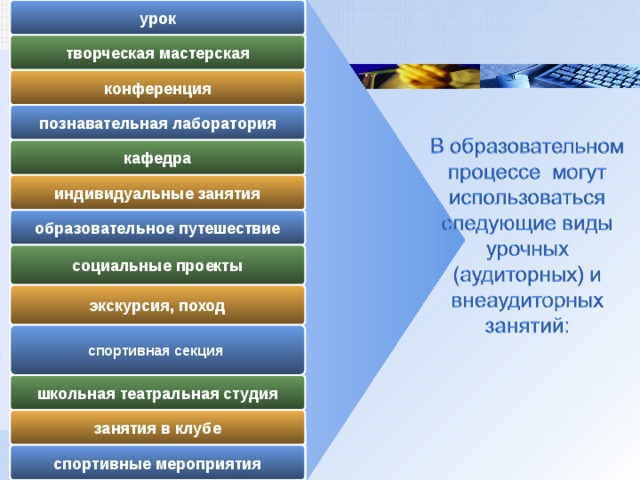 урок

творческая мастерская

конференция

познавательная лаборатория

кафедра

индивидуальные занятия

образовательное путешествие

социальные проекты

экскурсия, поход

спортивная секция

школьная театральная студия

занятия в клубе

спортивные мероприятия

В образовательном процессе могут использоваться следующие виды урочных (аудиторных) и внеаудиторных занятий: